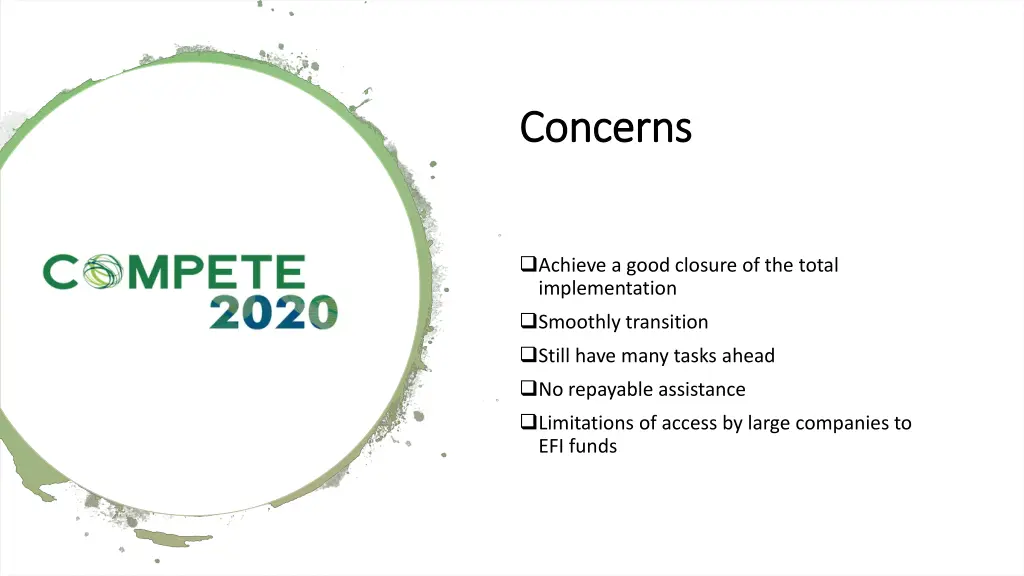 COMPETE 2020

Concerns

❑Achieve a good closure of the total implementation

❑Smoothly transition

❑Still have many tasks ahead

❑No repayable assistance

❑Limitations of access by large companies to EFI funds